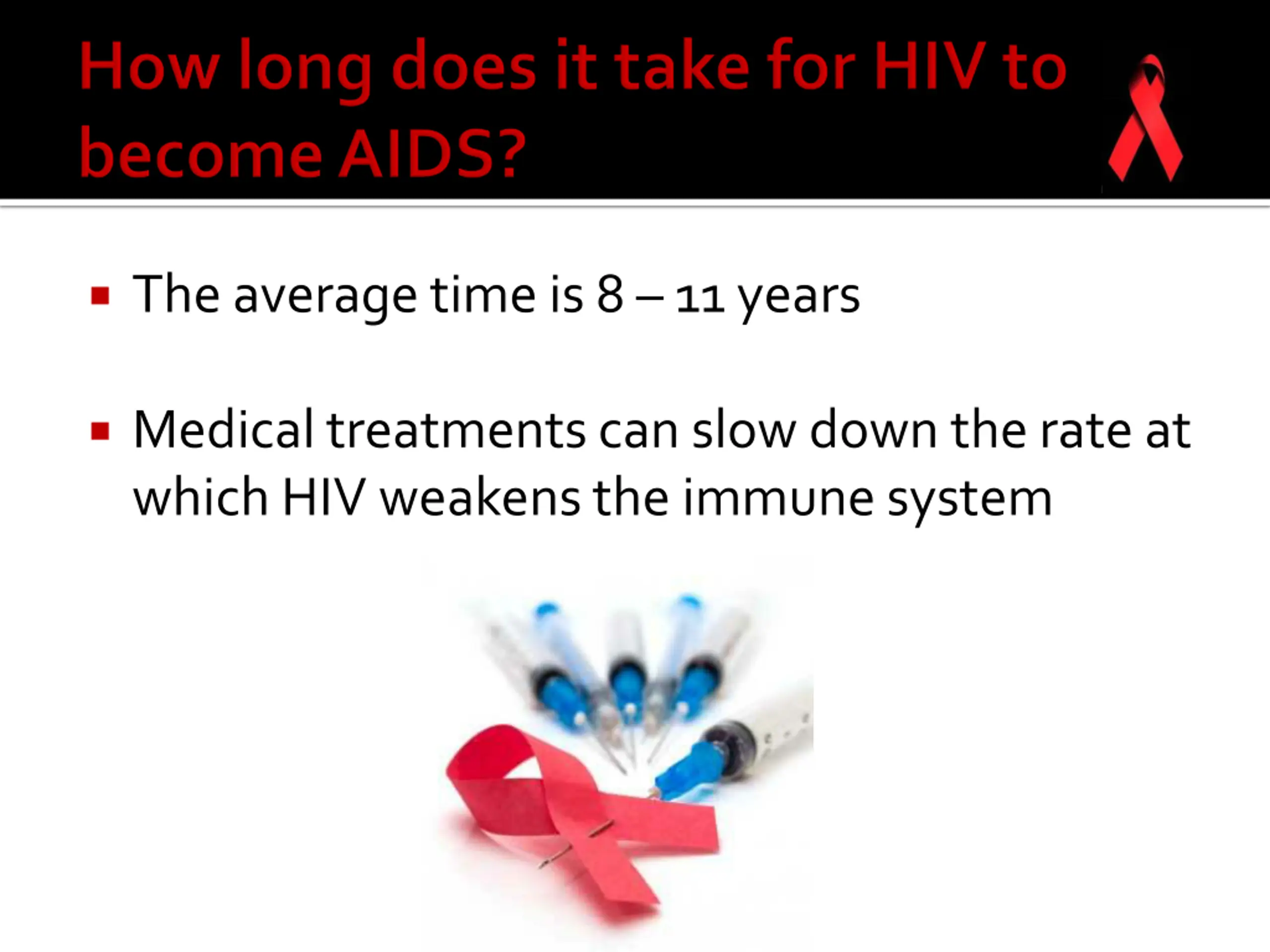 How long does it take for HIV to become AIDS?

▪ The average time is 8 – 11 years

▪ Medical treatments can slow down the rate at which HIV weakens the immune system